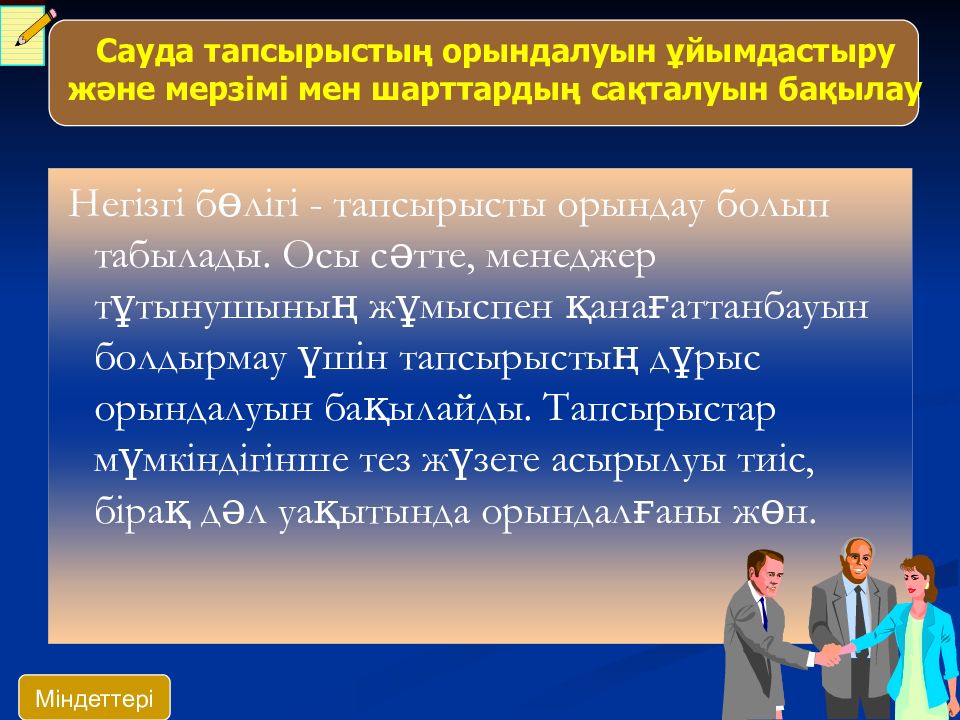 Сауда тапсырыстың орындалуын ұйымдастыру және мерзімі мен шарттардың сақталуын бақылау

Негізгі бөлігі - тапсырысты орындау болып табылады. Осы сәтте, менеджер тұтынушының жұмыспен қанағаттанбауын болдырмау үшін тапсырыстың дұрыс орындалуын бақылайды. Тапсырыстар мүмкіндігінше тез жүзеге асырылуы тиіс, бірақ дәл уақытында орындалғаны жөн.

Міндеттері